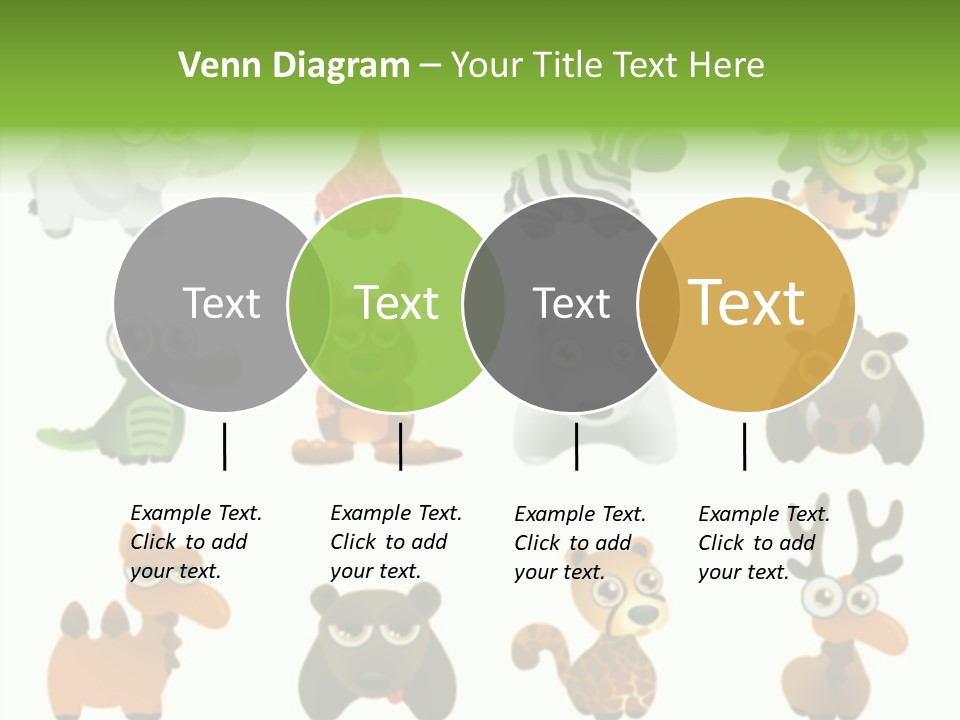 Venn Diagram – Your Title Text Here

Text

Text

Text

Text

Example Text. Click to add your text.

Example Text. Click to add your text.

Example Text. Click to add your text.

Example Text. Click to add your text.